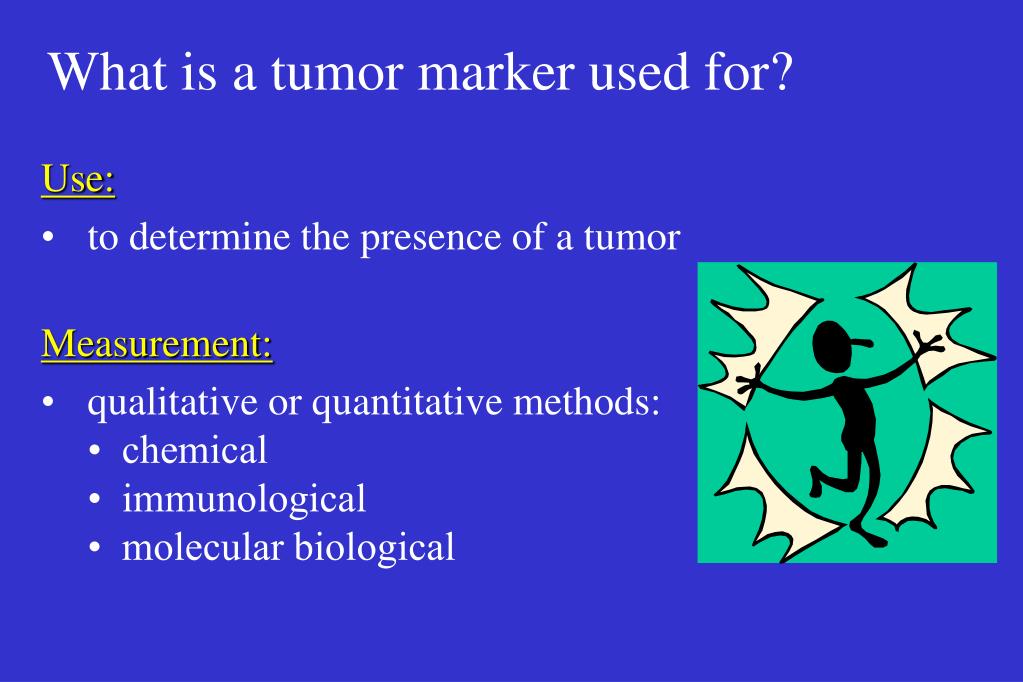 What is a tumor marker used for?

Use:
• to determine the presence of a tumor

Measurement:
• qualitative or quantitative methods:
  • chemical
  • immunological
  • molecular biological